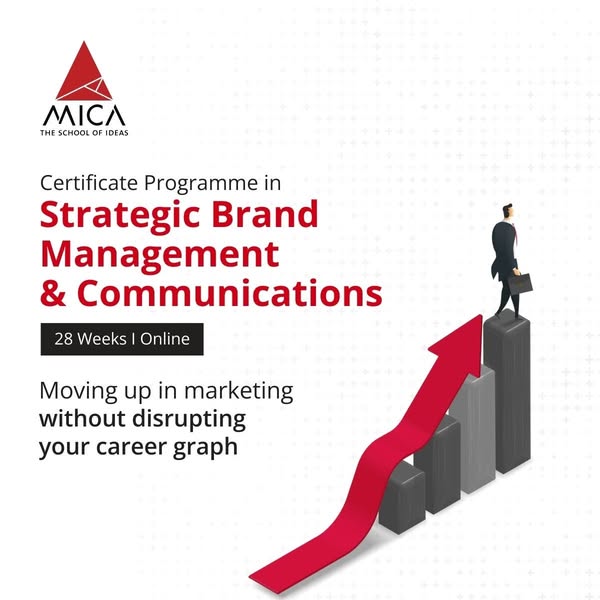 MICA
THE SCHOOL OF IDEAS

Certificate Programme in
Strategic Brand Management & Communications

28 Weeks I Online

Moving up in marketing without disrupting your career graph